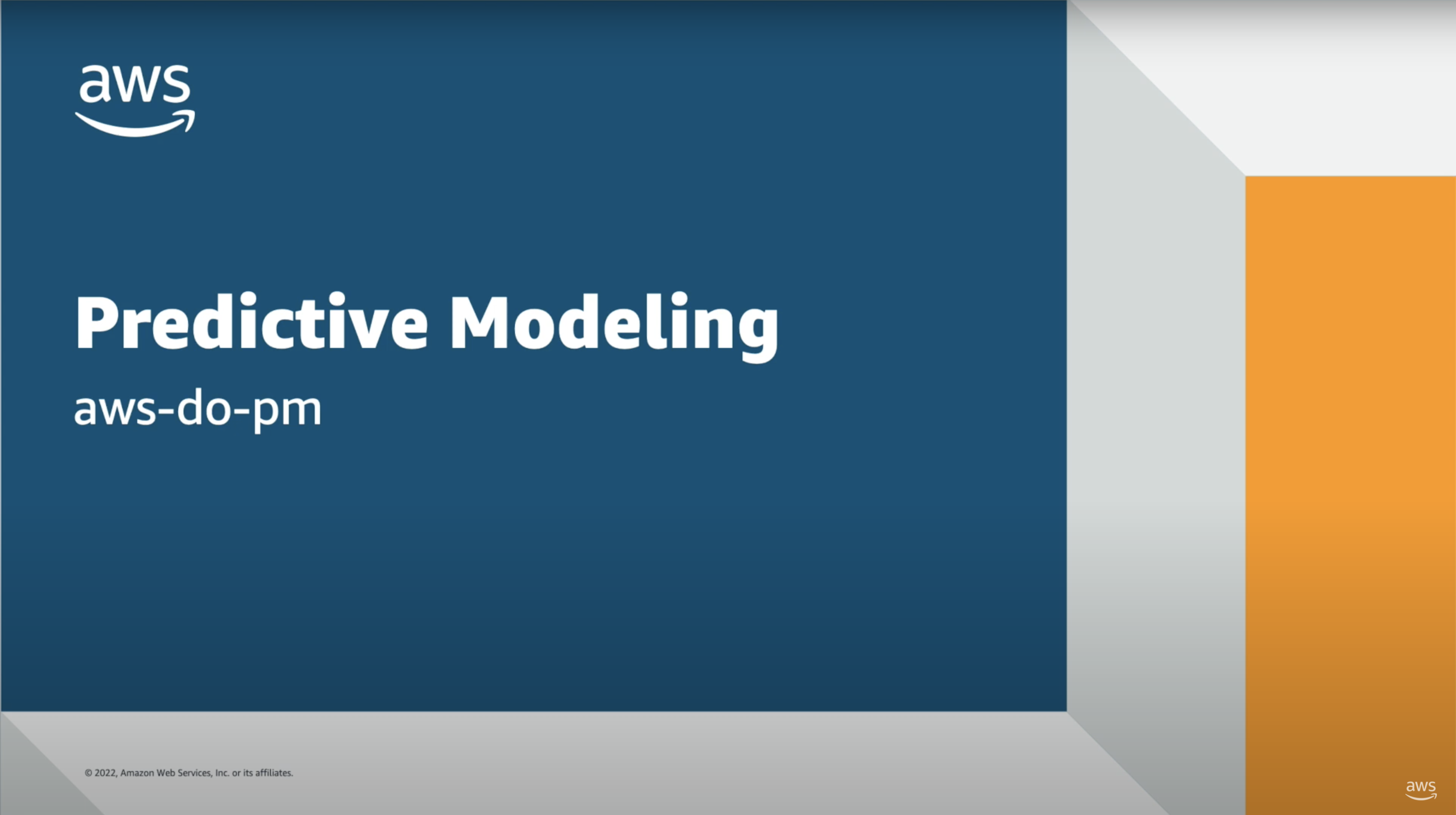 aws

Predictive Modeling

aws-do-pm

© 2022, Amazon Web Services, Inc. or its affiliates.

aws